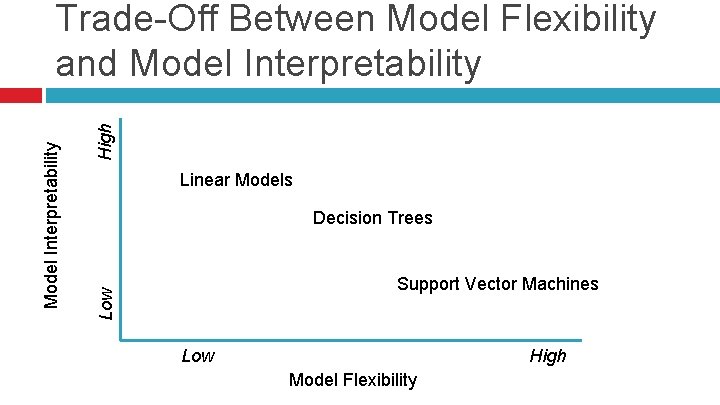 Trade-Off Between Model Flexibility and Model Interpretability

Model Interpretability

High

Low

Linear Models

Decision Trees

Support Vector Machines

Low

High

Model Flexibility